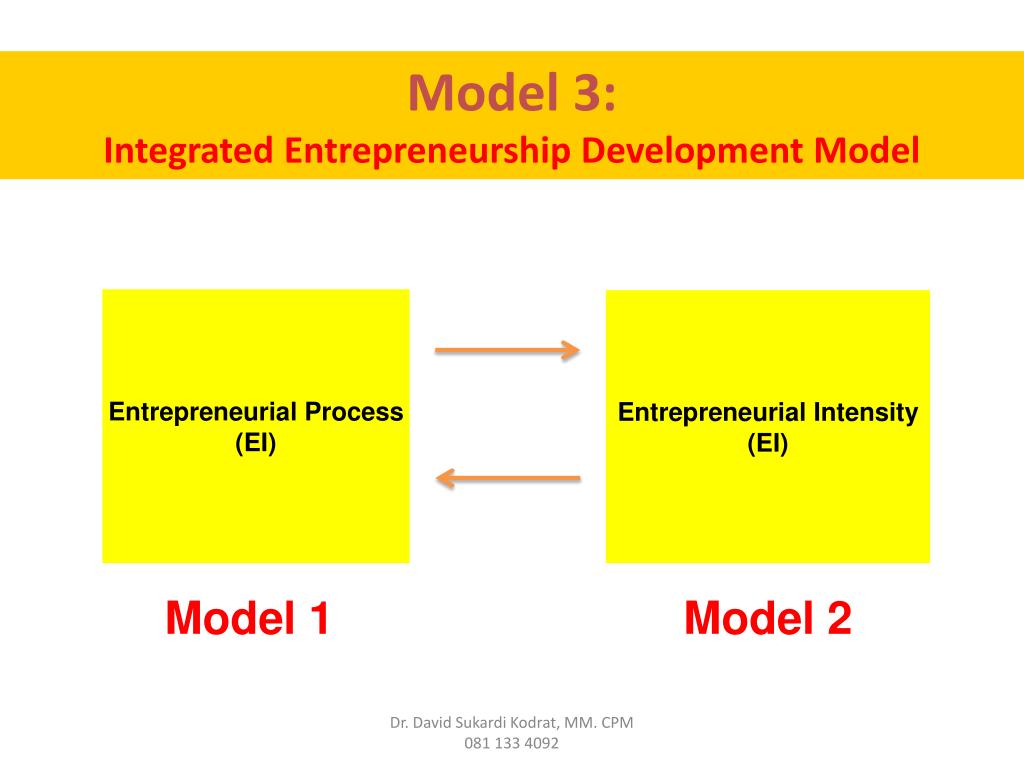 Model 3:
Integrated Entrepreneurship Development Model

Entrepreneurial Process
(EI)

Entrepreneurial Intensity
(EI)

Model 1

Model 2

Dr. David Sukardi Kodrat, MM. CPM
081 133 4092